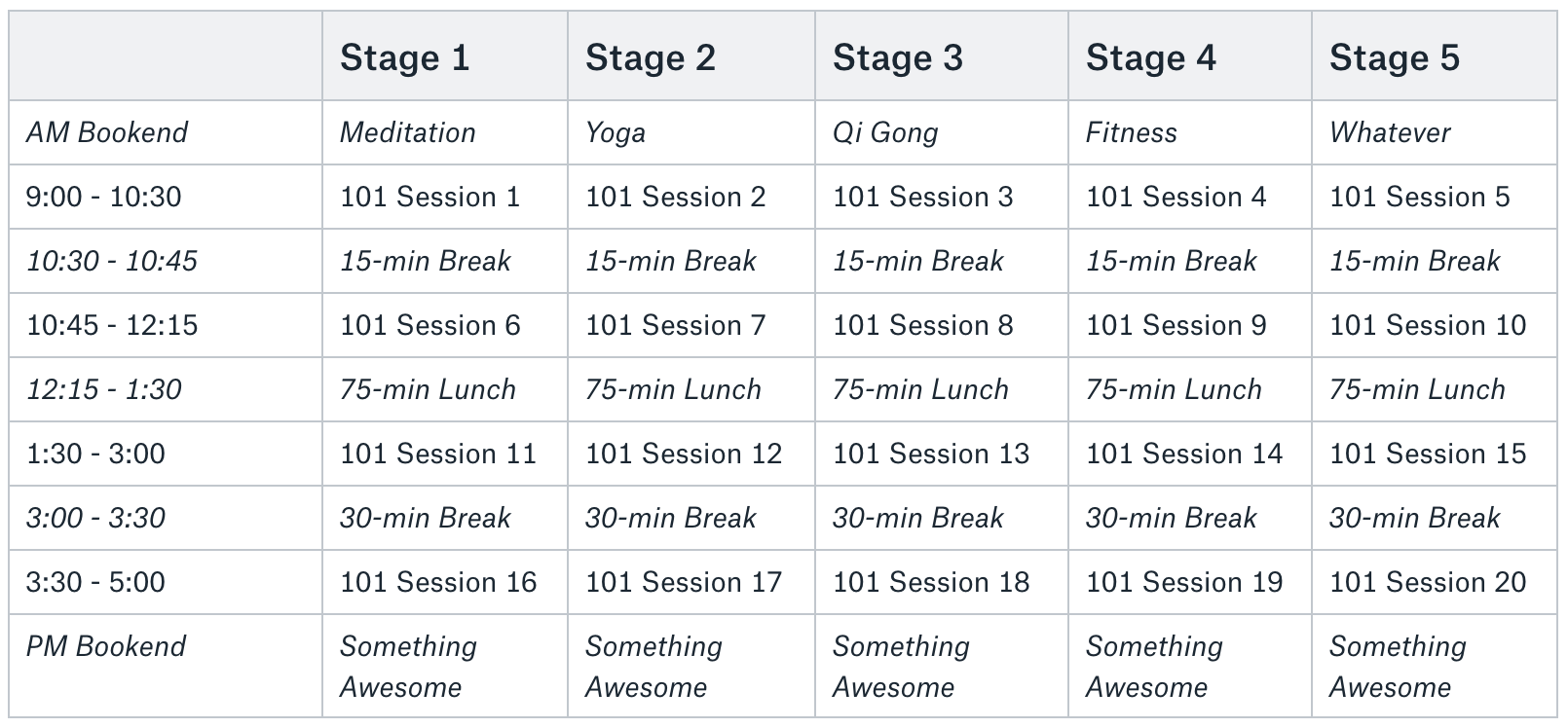 | | Stage 1 | Stage 2 | Stage 3 | Stage 4 | Stage 5 |
|---|---|---|---|---|---|
| AM Bookend | Meditation | Yoga | Qi Gong | Fitness | Whatever |
| 9:00 - 10:30 | 101 Session 1 | 101 Session 2 | 101 Session 3 | 101 Session 4 | 101 Session 5 |
| 10:30 - 10:45 | 15-min Break | 15-min Break | 15-min Break | 15-min Break | 15-min Break |
| 10:45 - 12:15 | 101 Session 6 | 101 Session 7 | 101 Session 8 | 101 Session 9 | 101 Session 10 |
| 12:15 - 1:30 | 75-min Lunch | 75-min Lunch | 75-min Lunch | 75-min Lunch | 75-min Lunch |
| 1:30 - 3:00 | 101 Session 11 | 101 Session 12 | 101 Session 13 | 101 Session 14 | 101 Session 15 |
| 3:00 - 3:30 | 30-min Break | 30-min Break | 30-min Break | 30-min Break | 30-min Break |
| 3:30 - 5:00 | 101 Session 16 | 101 Session 17 | 101 Session 18 | 101 Session 19 | 101 Session 20 |
| PM Bookend | Something Awesome | Something Awesome | Something Awesome | Something Awesome | Something Awesome |